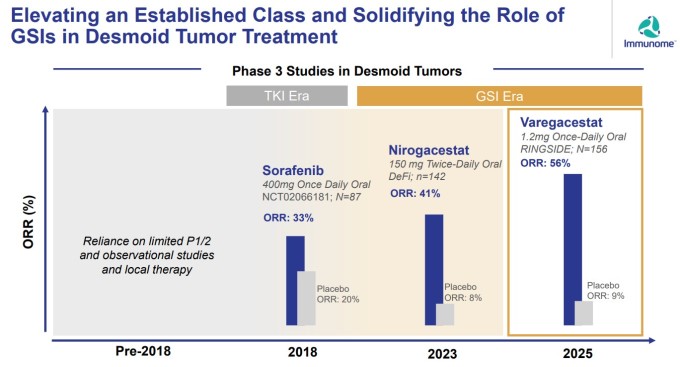 Elevating an Established Class and Solidifying the Role of GSIs in Desmoid Tumor Treatment

Immunome

Phase 3 Studies in Desmoid Tumors

TKI Era

GSI Era

ORR (%)

Reliance on limited P1/2 and observational studies and local therapy

Sorafenib
400mg Once Daily Oral
NCT02066181; N=87

ORR: 33%

Placebo
ORR: 20%

Nirogacestat
150 mg Twice-Daily Oral
DeFi; n=142

ORR: 41%

Placebo
ORR: 8%

Varegacestat
1.2mg Once-Daily Oral
RINGSIDE; N=156

ORR: 56%

Placebo
ORR: 9%

Pre-2018

2018

2023

2025